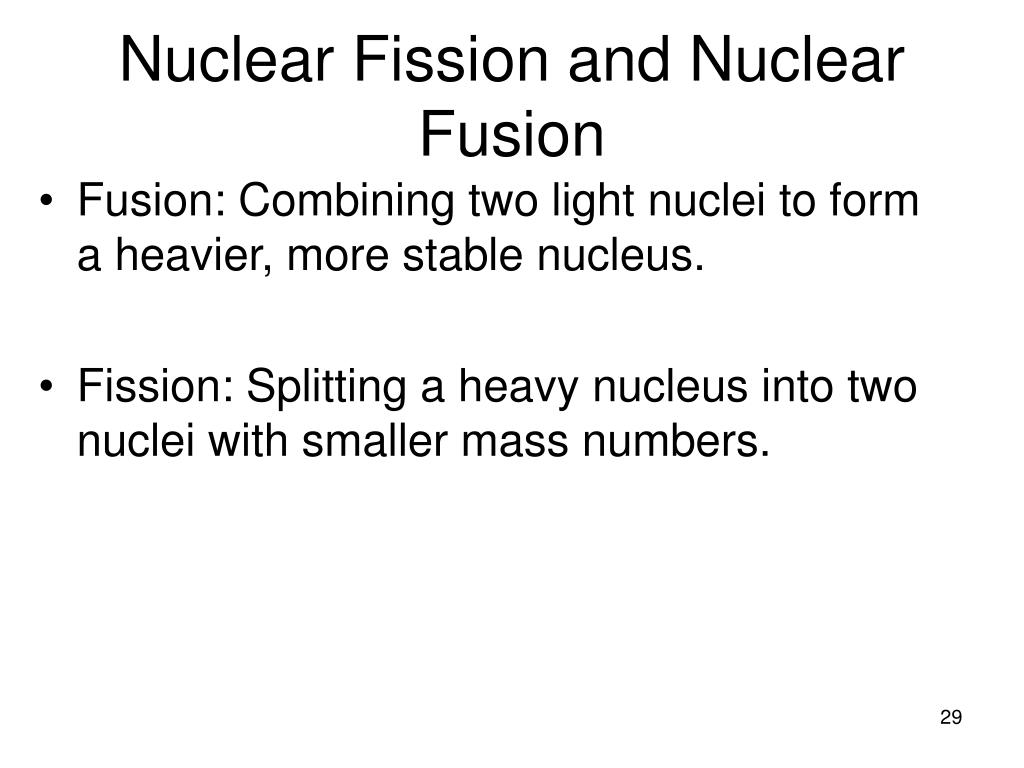 Nuclear Fission and Nuclear Fusion

• Fusion: Combining two light nuclei to form a heavier, more stable nucleus.

• Fission: Splitting a heavy nucleus into two nuclei with smaller mass numbers.

29